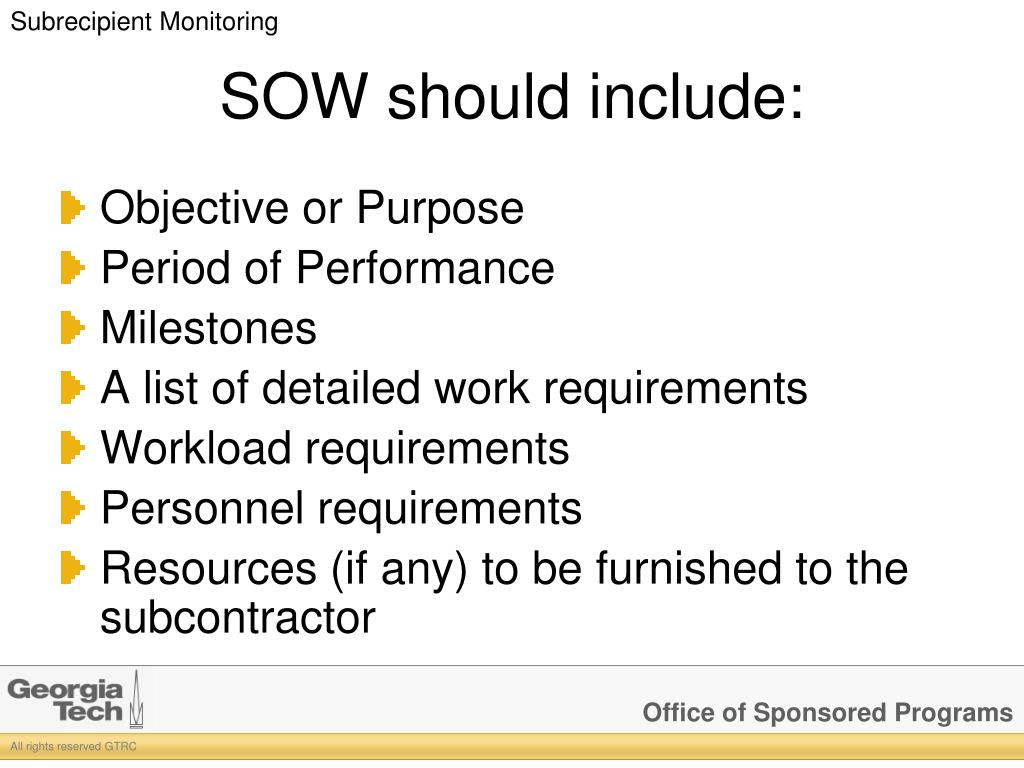 Subrecipient Monitoring

SOW should include:

Objective or Purpose
Period of Performance
Milestones
A list of detailed work requirements
Workload requirements
Personnel requirements
Resources (if any) to be furnished to the subcontractor

Georgia Tech

Office of Sponsored Programs

All rights reserved GTRC